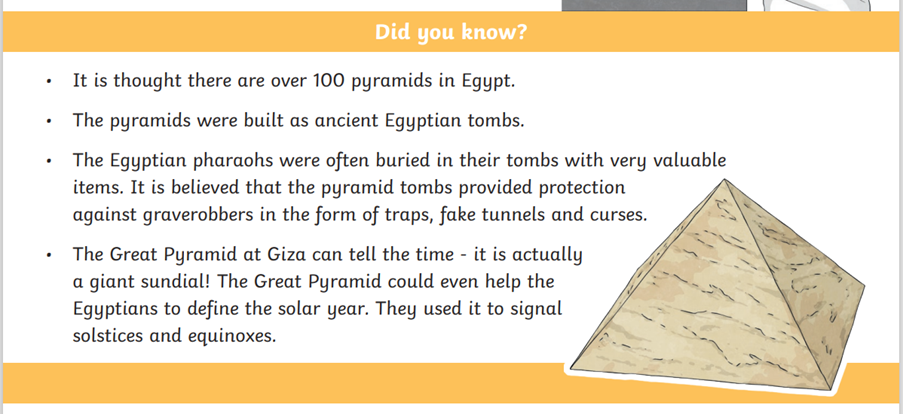 Did you know?

• It is thought there are over 100 pyramids in Egypt.

• The pyramids were built as ancient Egyptian tombs.

• The Egyptian pharaohs were often buried in their tombs with very valuable items. It is believed that the pyramid tombs provided protection against graverobbers in the form of traps, fake tunnels and curses.

• The Great Pyramid at Giza can tell the time - it is actually a giant sundial! The Great Pyramid could even help the Egyptians to define the solar year. They used it to signal solstices and equinoxes.